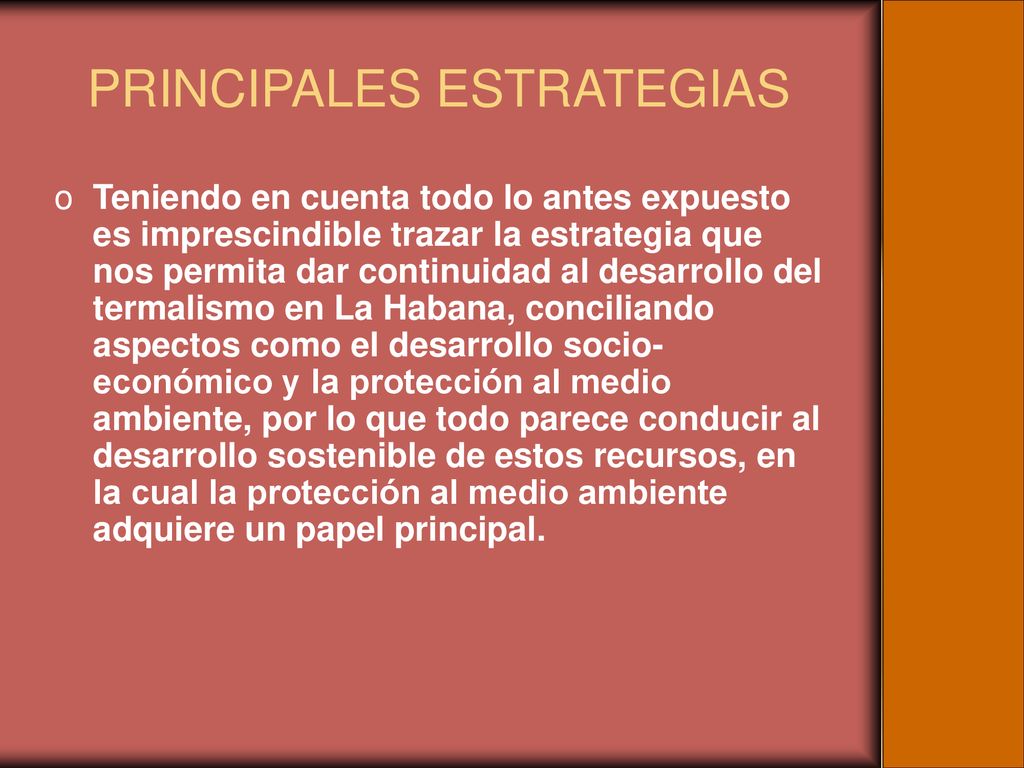 PRINCIPALES ESTRATEGIAS

o Teniendo en cuenta todo lo antes expuesto es imprescindible trazar la estrategia que nos permita dar continuidad al desarrollo del termalismo en La Habana, conciliando aspectos como el desarrollo socio-económico y la protección al medio ambiente, por lo que todo parece conducir al desarrollo sostenible de estos recursos, en la cual la protección al medio ambiente adquiere un papel principal.